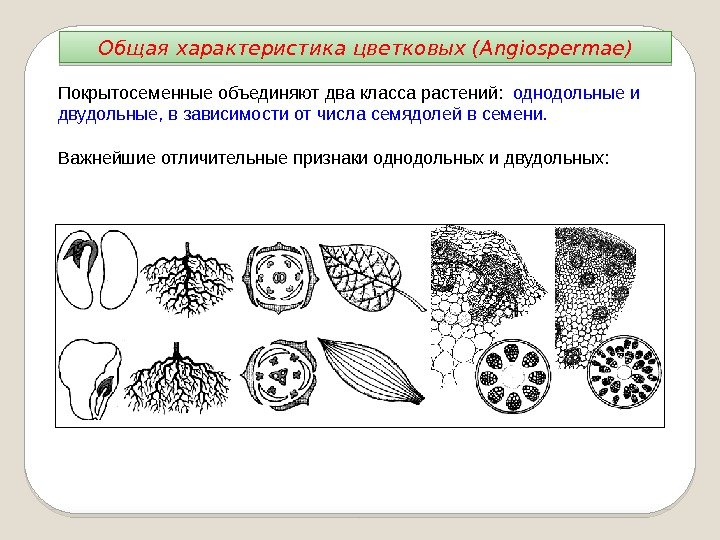 Общая характеристика цветковых (Angiospermae)

Покрытосеменные объединяют два класса растений: однодольные и двудольные, в зависимости от числа семядолей в семени.

Важнейшие отличительные признаки однодольных и двудольных: